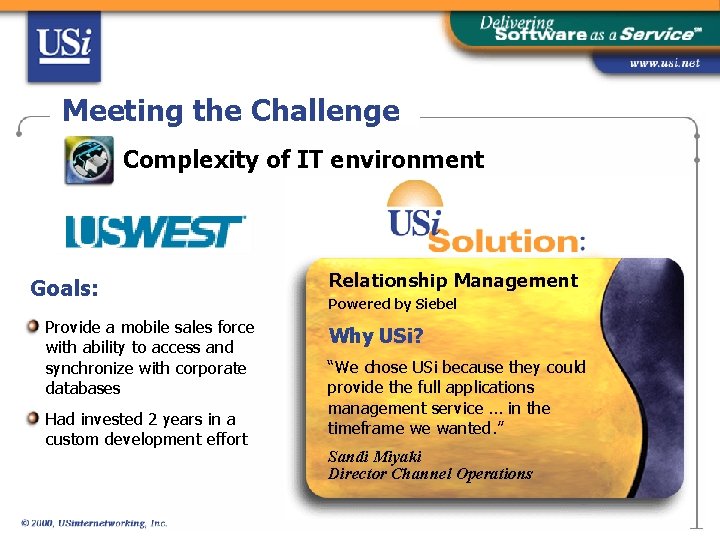 USi

Delivering Software as a Service℠

www.usi.net

Meeting the Challenge

Complexity of IT environment

USWEST

Goals:

Provide a mobile sales force with ability to access and synchronize with corporate databases

Had invested 2 years in a custom development effort

USi Solution:

Relationship Management
Powered by Siebel

Why USi?

"We chose USi because they could provide the full applications management service ... in the timeframe we wanted."

Sandi Miyaki
Director Channel Operations

© 2000, USinternetworking, Inc.